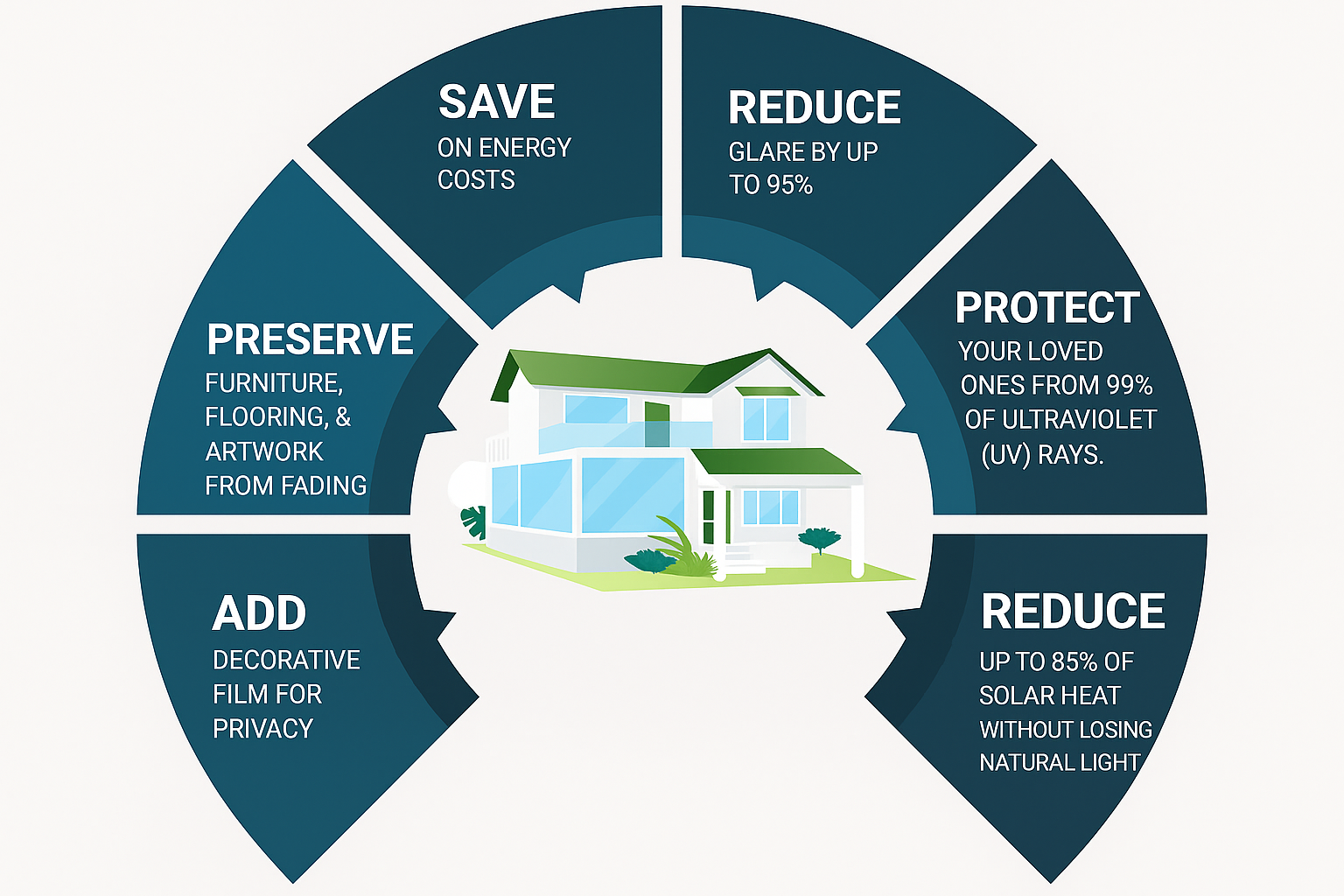 SAVE
ON ENERGY COSTS

REDUCE
GLARE BY UP TO 95%

PRESERVE
FURNITURE, FLOORING, & ARTWORK FROM FADING

PROTECT
YOUR LOVED ONES FROM 99% OF ULTRAVIOLET (UV) RAYS.

ADD
DECORATIVE FILM FOR PRIVACY

REDUCE
UP TO 85% OF SOLAR HEAT WITHOUT LOSING NATURAL LIGHT